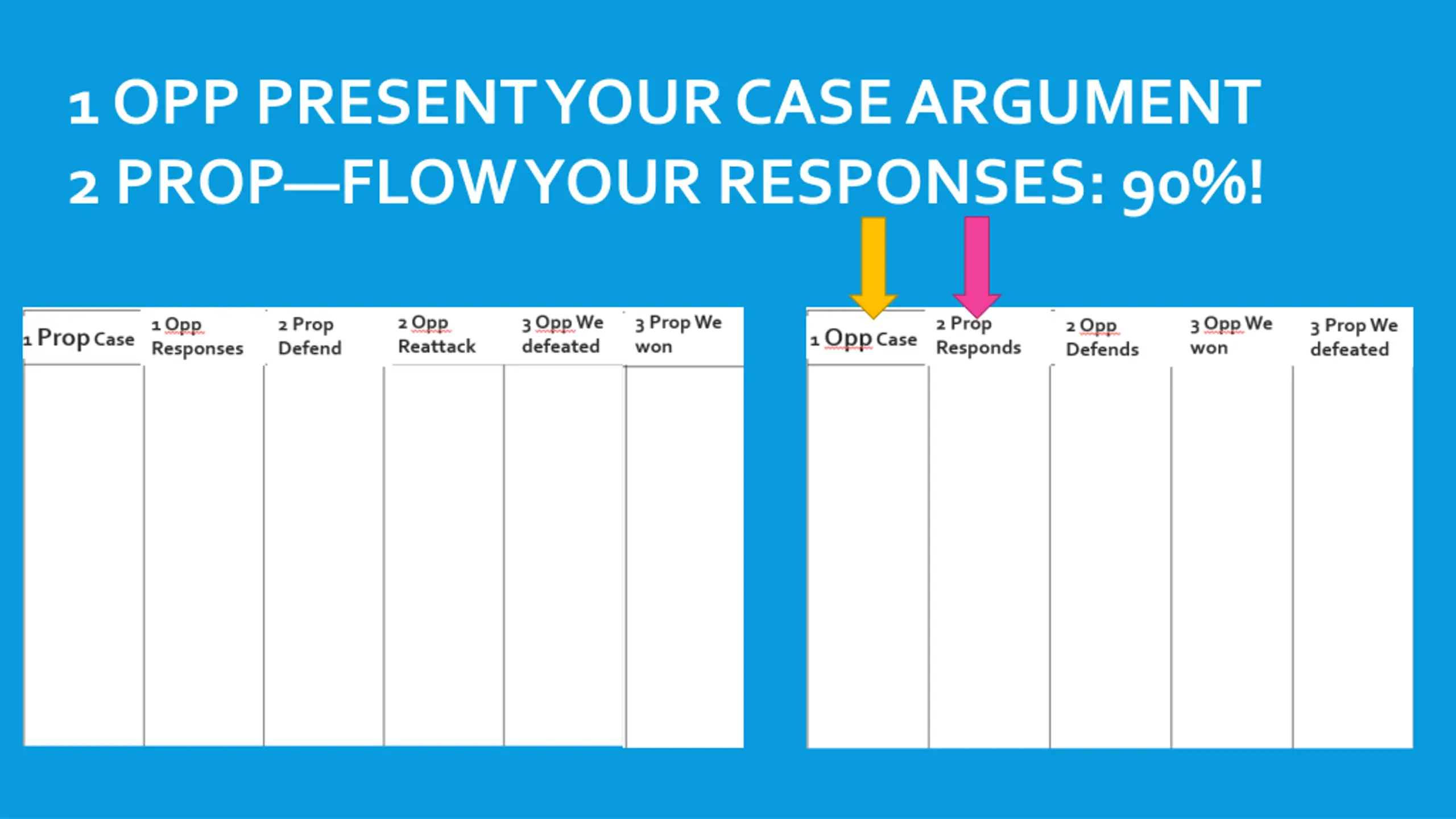 1 OPP PRESENT YOUR CASE ARGUMENT
2 PROP—FLOW YOUR RESPONSES: 90%!

| 1 Prop Case | 1 Opp Responses | 2 Prop Defend | 2 Opp Reattack | 3 Opp We defeated | 3 Prop We won |
|---|---|---|---|---|---|
| | | | | | |

| 1 Opp Case | 2 Prop Responds | 2 Opp Defends | 3 Opp We won | 3 Prop We defeated |
|---|---|---|---|---|
| | | | | |